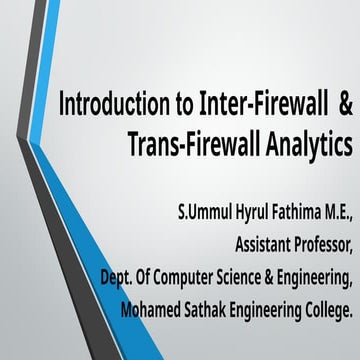 Introduction to Inter-Firewall & Trans-Firewall Analytics

S.Ummul Hyrul Fathima M.E.,
Assistant Professor,
Dept. Of Computer Science & Engineering,
Mohamed Sathak Engineering College.